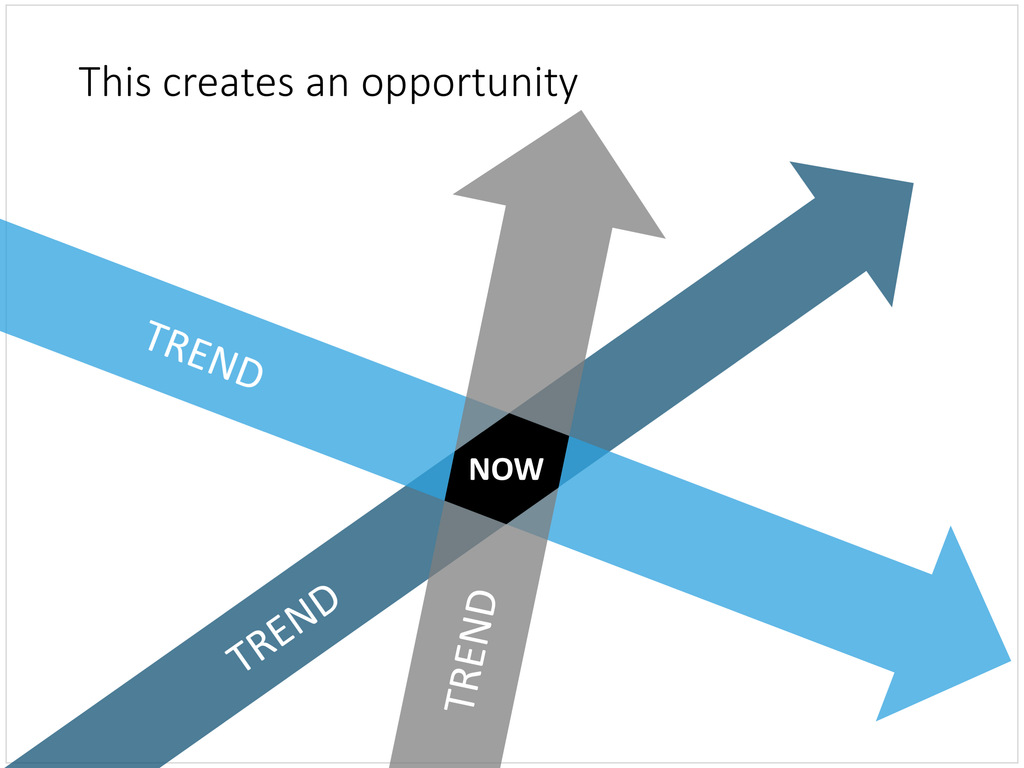 This creates an opportunity

TREND

NOW

TREND

TREND